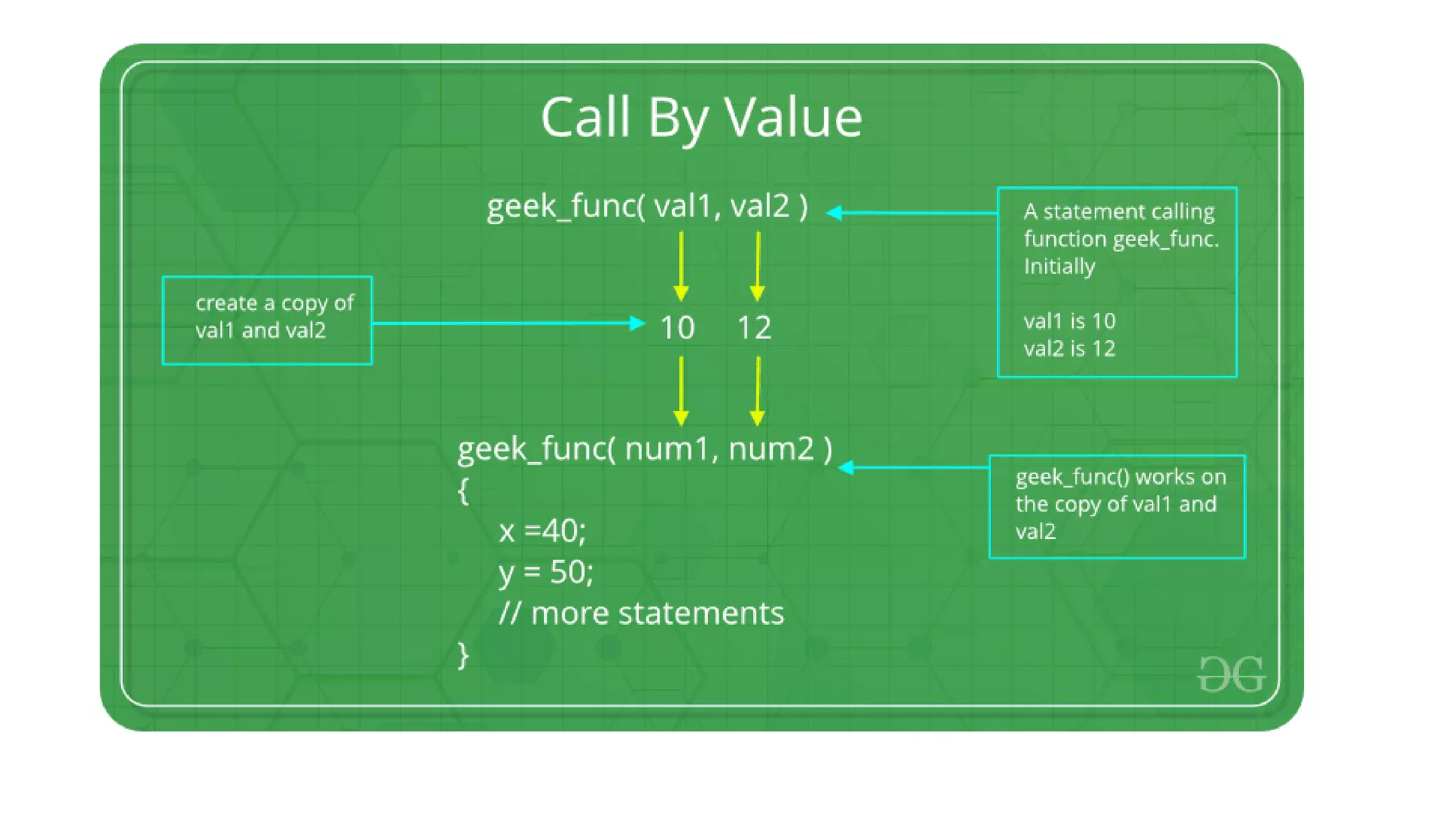 Call By Value

geek_func( val1, val2 )

A statement calling function geek_func. Initially

val1 is 10
val2 is 12

create a copy of val1 and val2

10 12

geek_func( num1, num2 )
{
x =40;
y = 50;
// more statements
}

geek_func() works on the copy of val1 and val2

GG